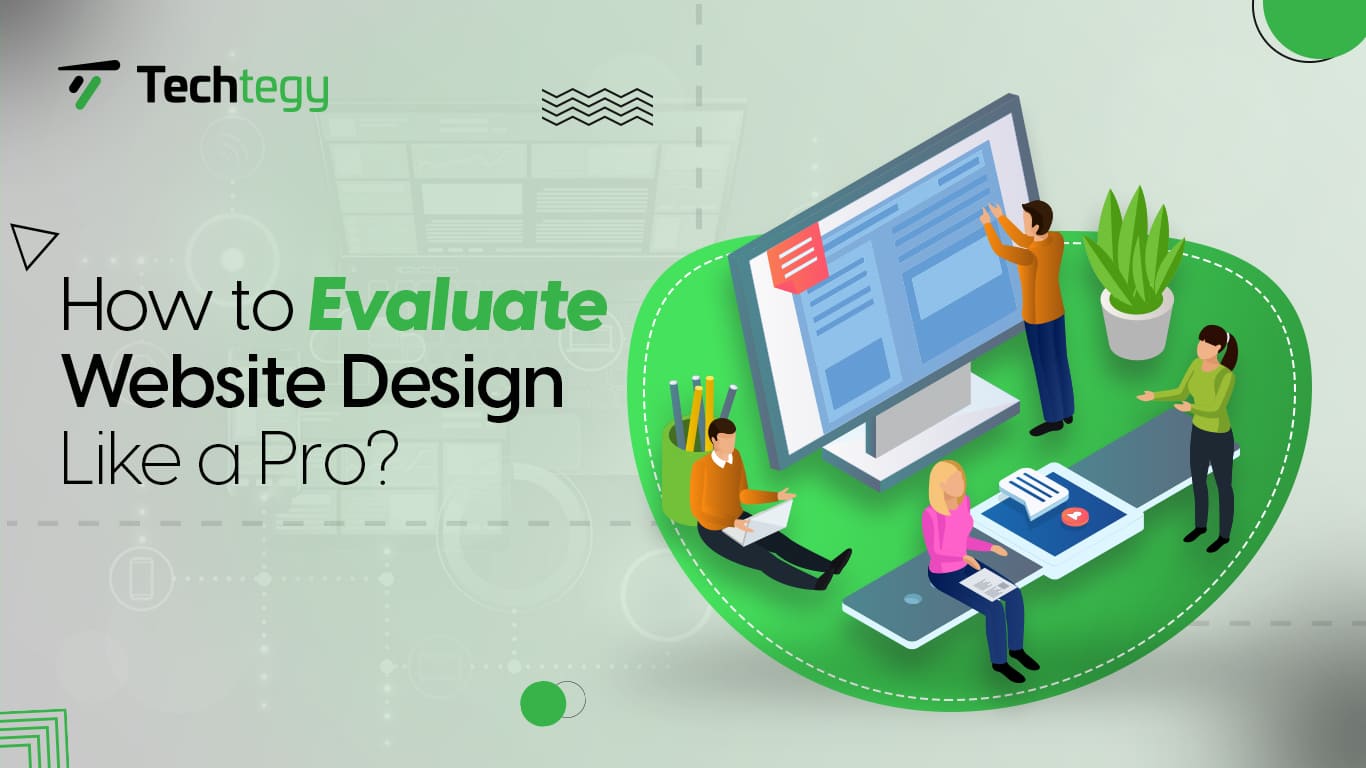 Techtegy

How to Evaluate Website Design Like a Pro?